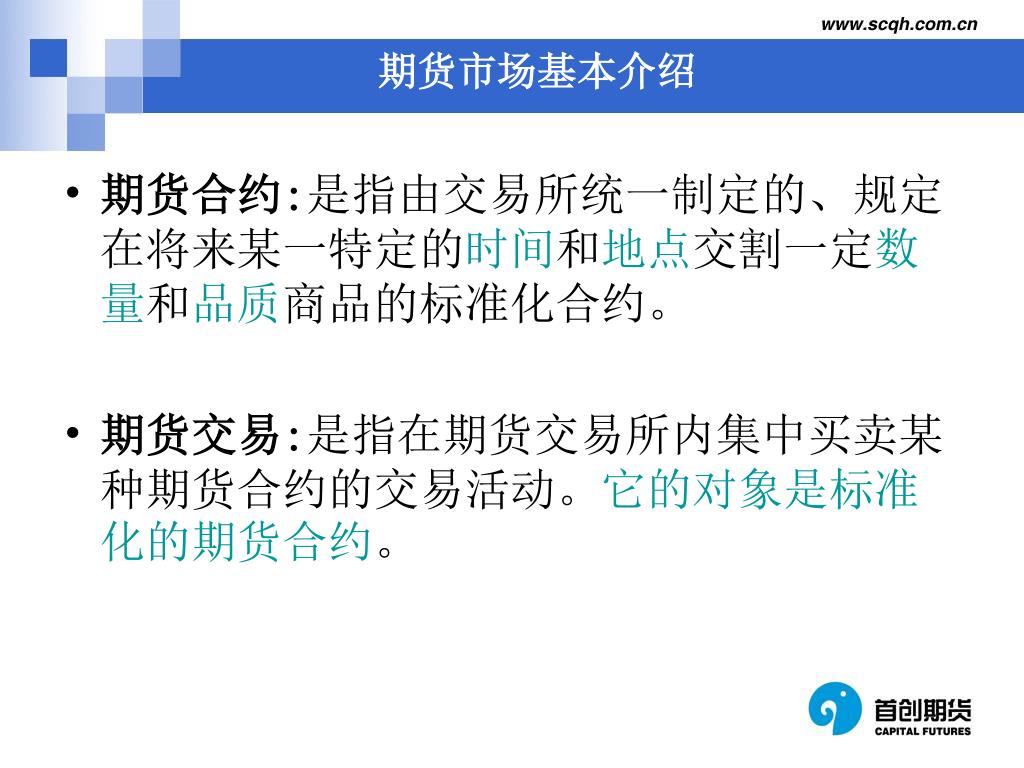 www.scqh.com.cn

期货市场基本介绍

• 期货合约:是指由交易所统一制定的、规定在将来某一特定的时间和地点交割一定数量和品质商品的标准化合约。

• 期货交易:是指在期货交易所内集中买卖某种期货合约的交易活动。它的对象是标准化的期货合约。

首创期货
CAPITAL FUTURES